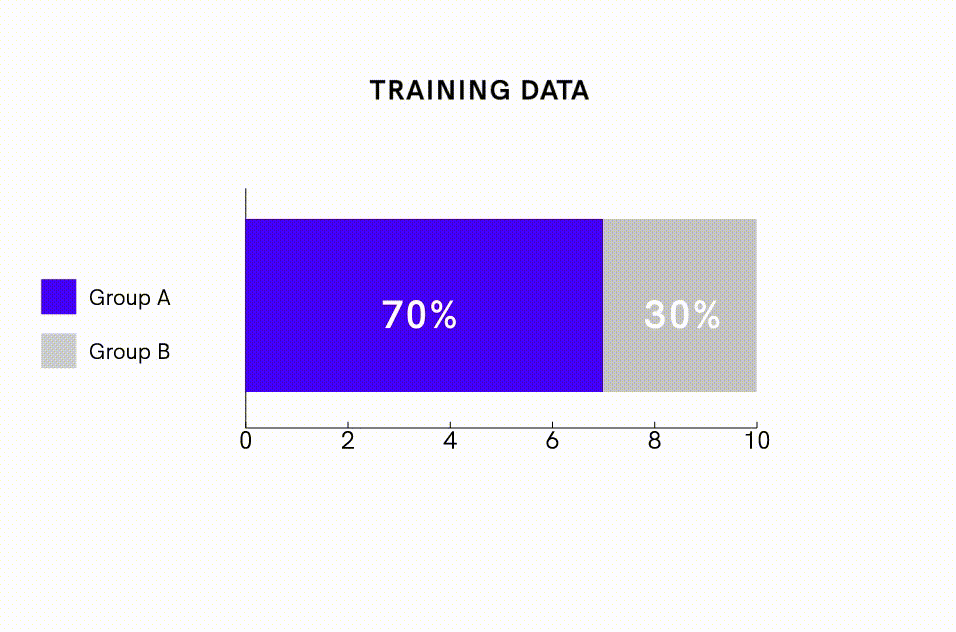 TRAINING DATA

Group A
Group B

70%
30%

0
2
4
6
8
10